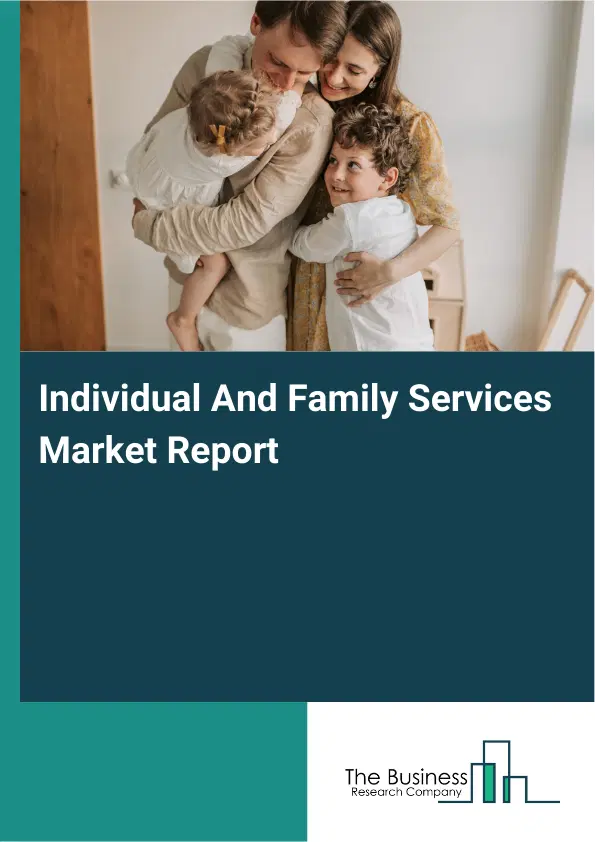 Individual And Family Services Market Report

The Business
Research Company